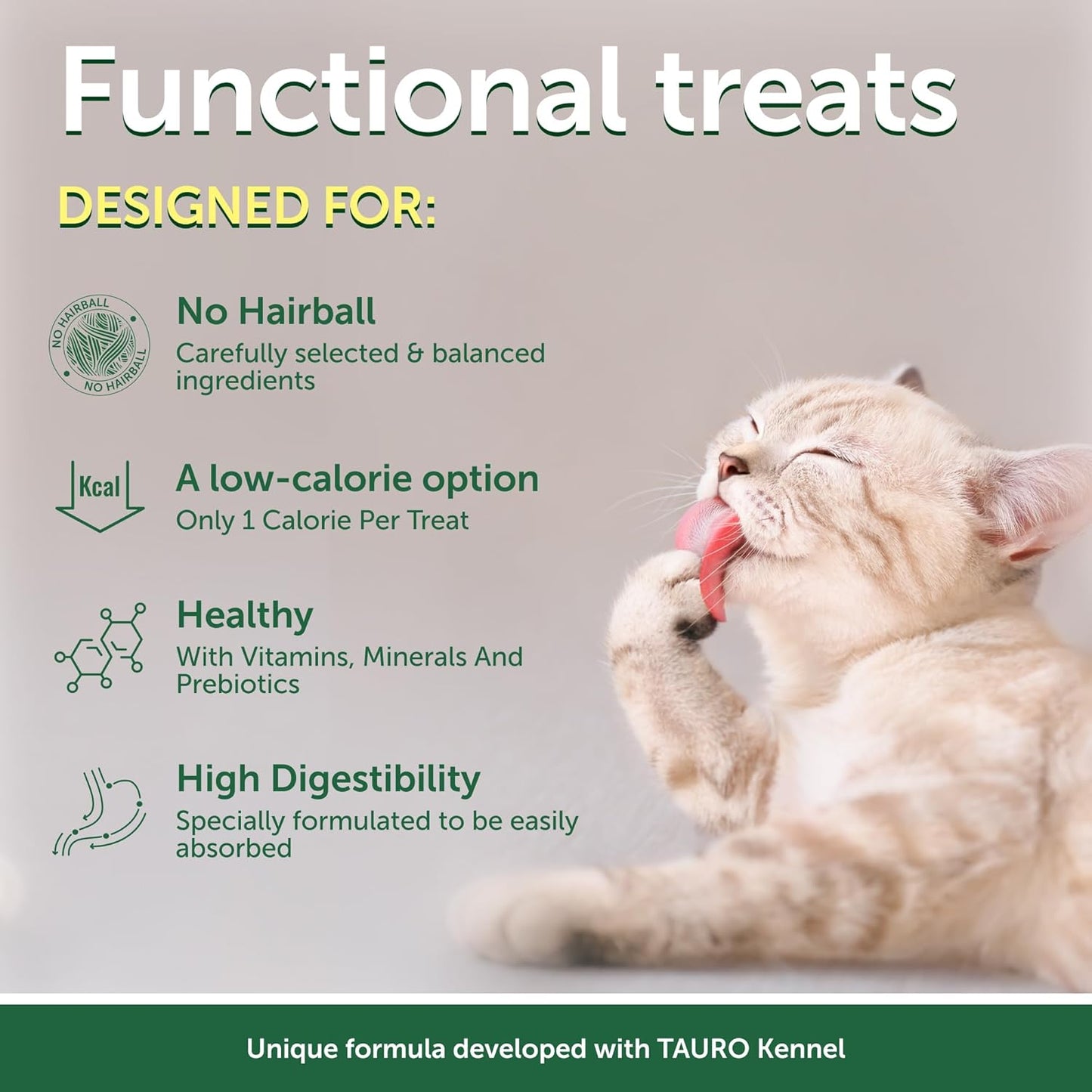 Functional treats

DESIGNED FOR:

NO HAIRBALL NO HAIRBALL

No Hairball
Carefully selected & balanced ingredients

Kcal

A low-calorie option
Only 1 Calorie Per Treat

Healthy
With Vitamins, Minerals And Prebiotics

High Digestibility
Specially formulated to be easily absorbed

Unique formula developed with TAURO Kennel